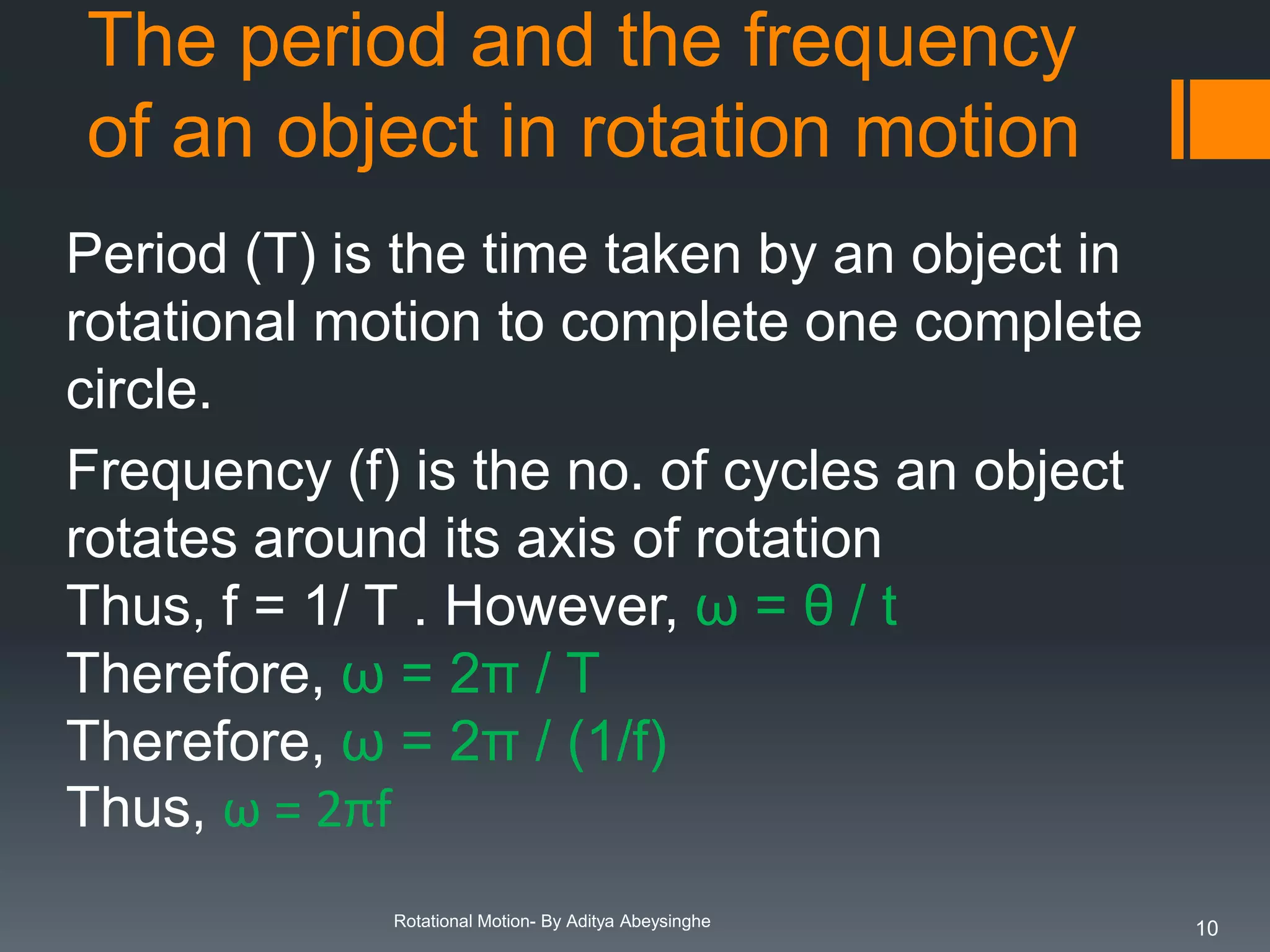 The period and the frequency of an object in rotation motion

Period (T) is the time taken by an object in rotational motion to complete one complete circle.

Frequency (f) is the no. of cycles an object rotates around its axis of rotation
Thus, f = 1/ T . However, $\omega = \theta / t$
Therefore, $\omega = 2\pi / T$
Therefore, $\omega = 2\pi / (1/f)$
Thus, $\omega = 2\pi f$

Rotational Motion- By Aditya Abeysinghe

10